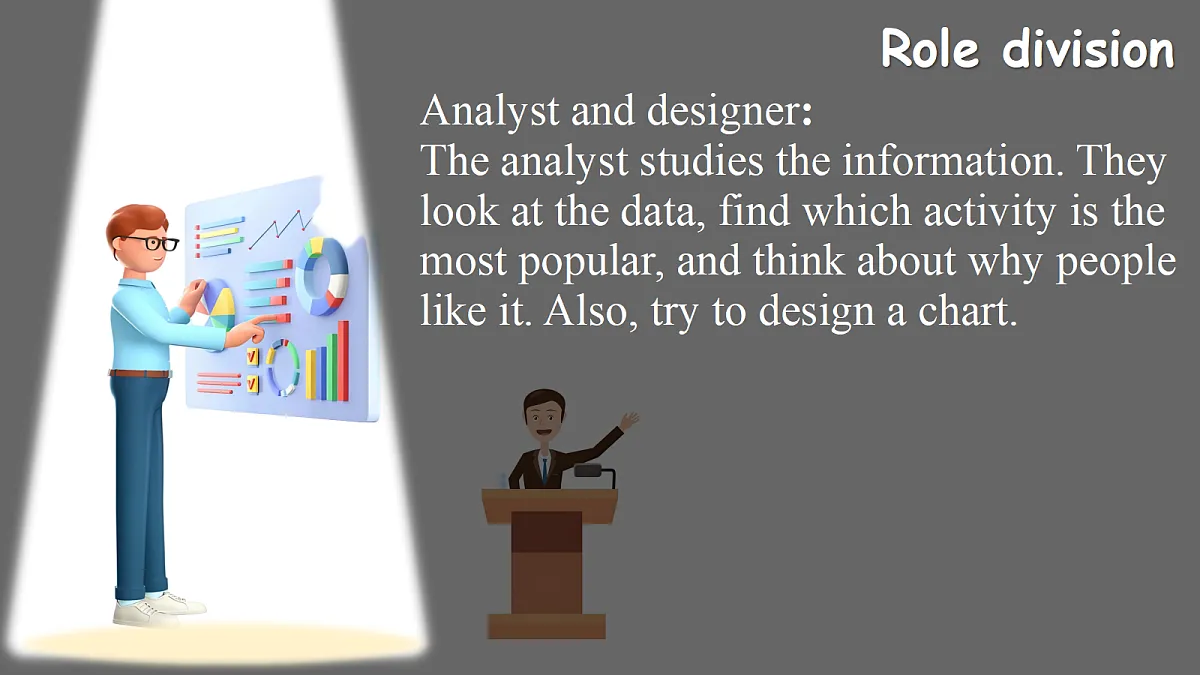 Role division

Analyst and designer:
The analyst studies the information. They look at the data, find which activity is the most popular, and think about why people like it. Also, try to design a chart.